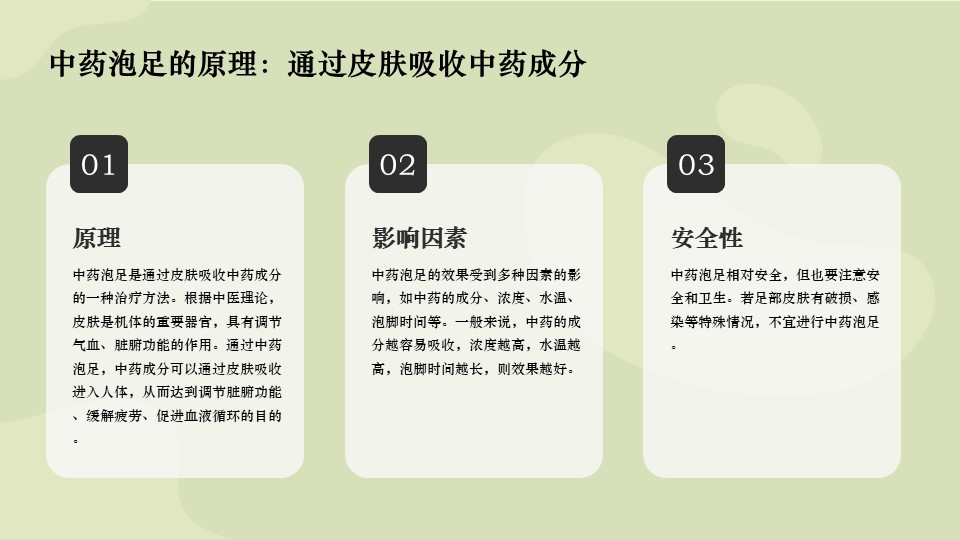 中药泡足的原理：通过皮肤吸收中药成分

01

原理

中药泡足是通过皮肤吸收中药成分的一种治疗方法。根据中医理论，皮肤是机体的重要器官，具有调节气血、脏腑功能的作用。通过中药泡足，中药成分可以通过皮肤吸收进入人体，从而达到调节脏腑功能、缓解疲劳、促进血液循环的目的。

02

影响因素

中药泡足的效果受到多种因素的影响，如中药的成分、浓度、水温、泡脚时间等。一般来说，中药的成分越容易吸收，浓度越高，水温越高，泡脚时间越长，则效果越好。

03

安全性

中药泡足相对安全，但也要注意安全和卫生。若足部皮肤有破损、感染等特殊情况，不宜进行中药泡足。